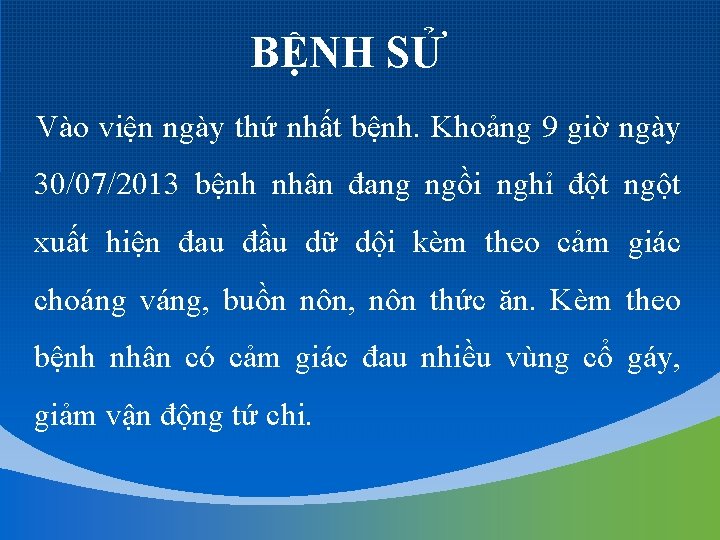 BỆNH SỬ

Vào viện ngày thứ nhất bệnh. Khoảng 9 giờ ngày 30/07/2013 bệnh nhân đang ngồi nghỉ đột ngột xuất hiện đau đầu dữ dội kèm theo cảm giác choáng váng, buồn nôn, nôn thức ăn. Kèm theo bệnh nhân có cảm giác đau nhiều vùng cổ gáy, giảm vận động tứ chi.